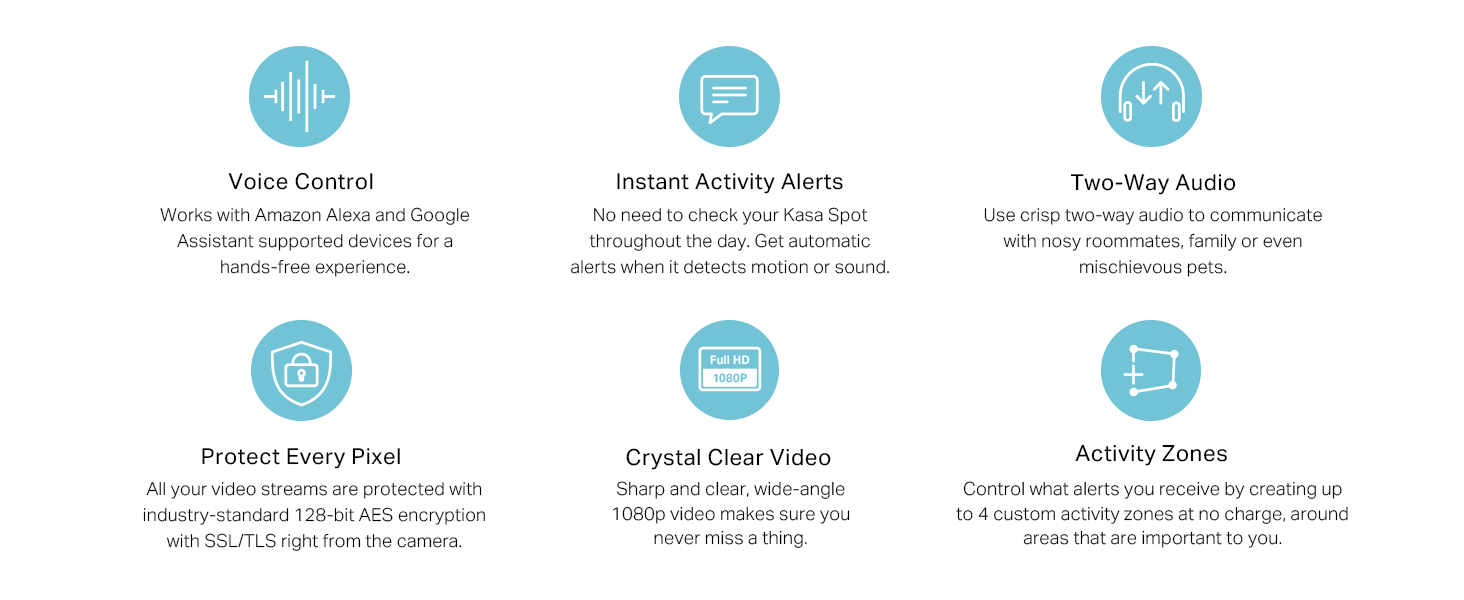 Voice Control
Works with Amazon Alexa and Google Assistant supported devices for a hands-free experience.

Instant Activity Alerts
No need to check your Kasa Spot throughout the day. Get automatic alerts when it detects motion or sound.

Two-Way Audio
Use crisp two-way audio to communicate with nosy roommates, family or even mischievous pets.

Protect Every Pixel
All your video streams are protected with industry-standard 128-bit AES encryption with SSL/TLS right from the camera.

Full HD
1080P

Crystal Clear Video
Sharp and clear, wide-angle 1080p video makes sure you never miss a thing.

Activity Zones
Control what alerts you receive by creating up to 4 custom activity zones at no charge, around areas that are important to you.